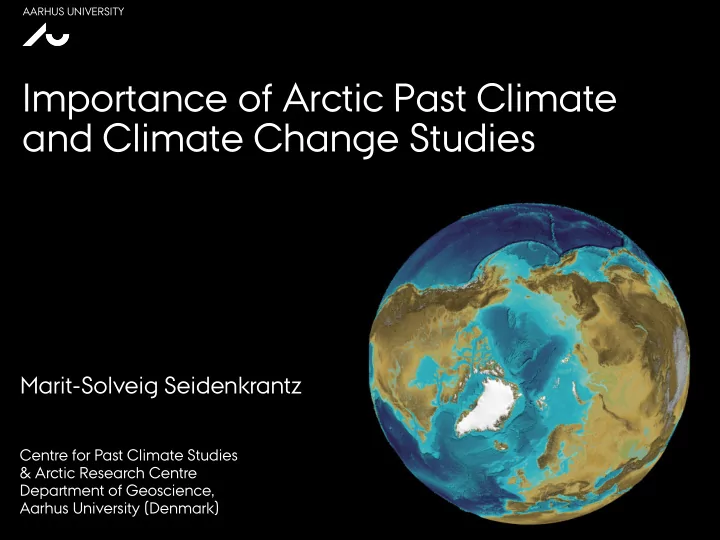 AARHUS UNIVERSITY

Importance of Arctic Past Climate and Climate Change Studies

Marit-Solveig Seidenkrantz

Centre for Past Climate Studies
& Arctic Research Centre
Department of Geoscience,
Aarhus University (Denmark)